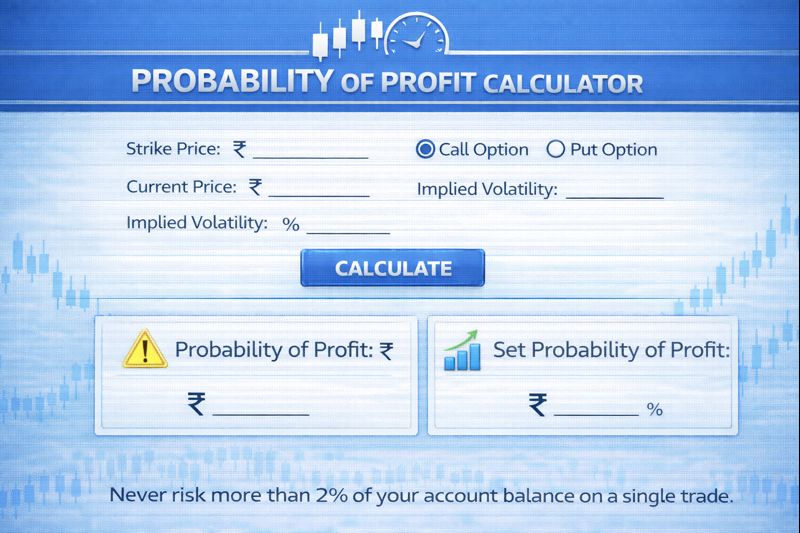 PROBABILITY OF PROFIT CALCULATOR

Strike Price: ₹ ________

Call Option Put Option

Current Price: ₹ ________

Implied Volatility: ________

Implied Volatility: % ________

CALCULATE

Probability of Profit: ₹

₹ ________

Set Probability of Profit:

₹ ________ %

Never risk more than 2% of your account balance on a single trade.